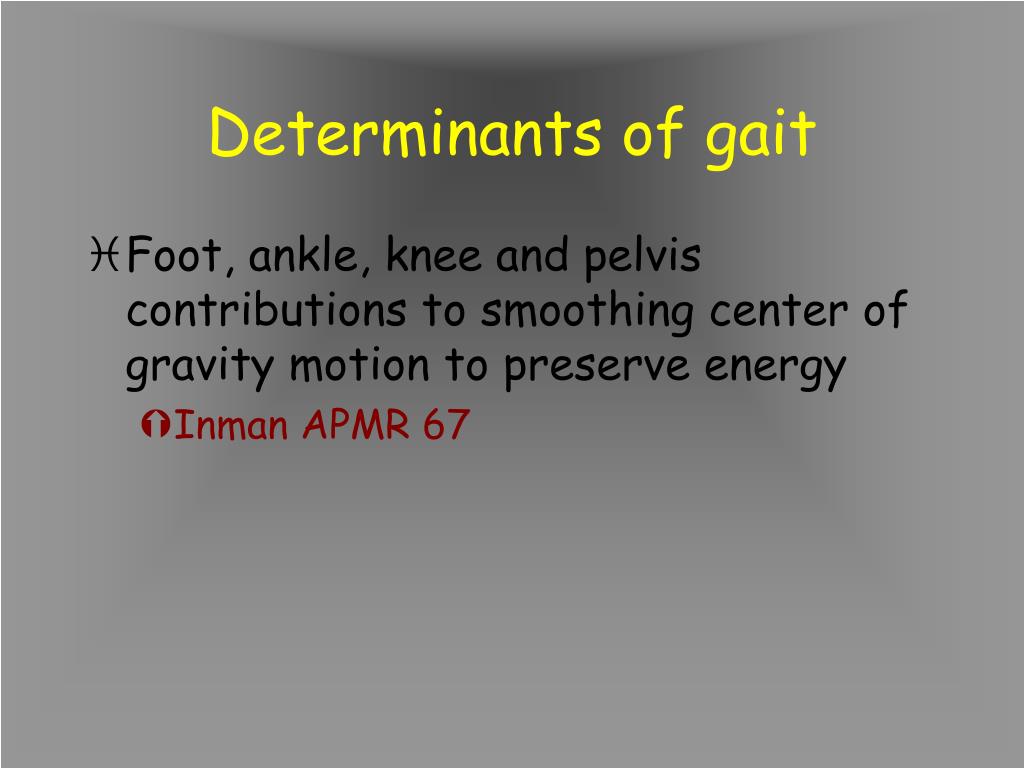 Determinants of gait

Foot, ankle, knee and pelvis contributions to smoothing center of gravity motion to preserve energy

Inman APMR 67